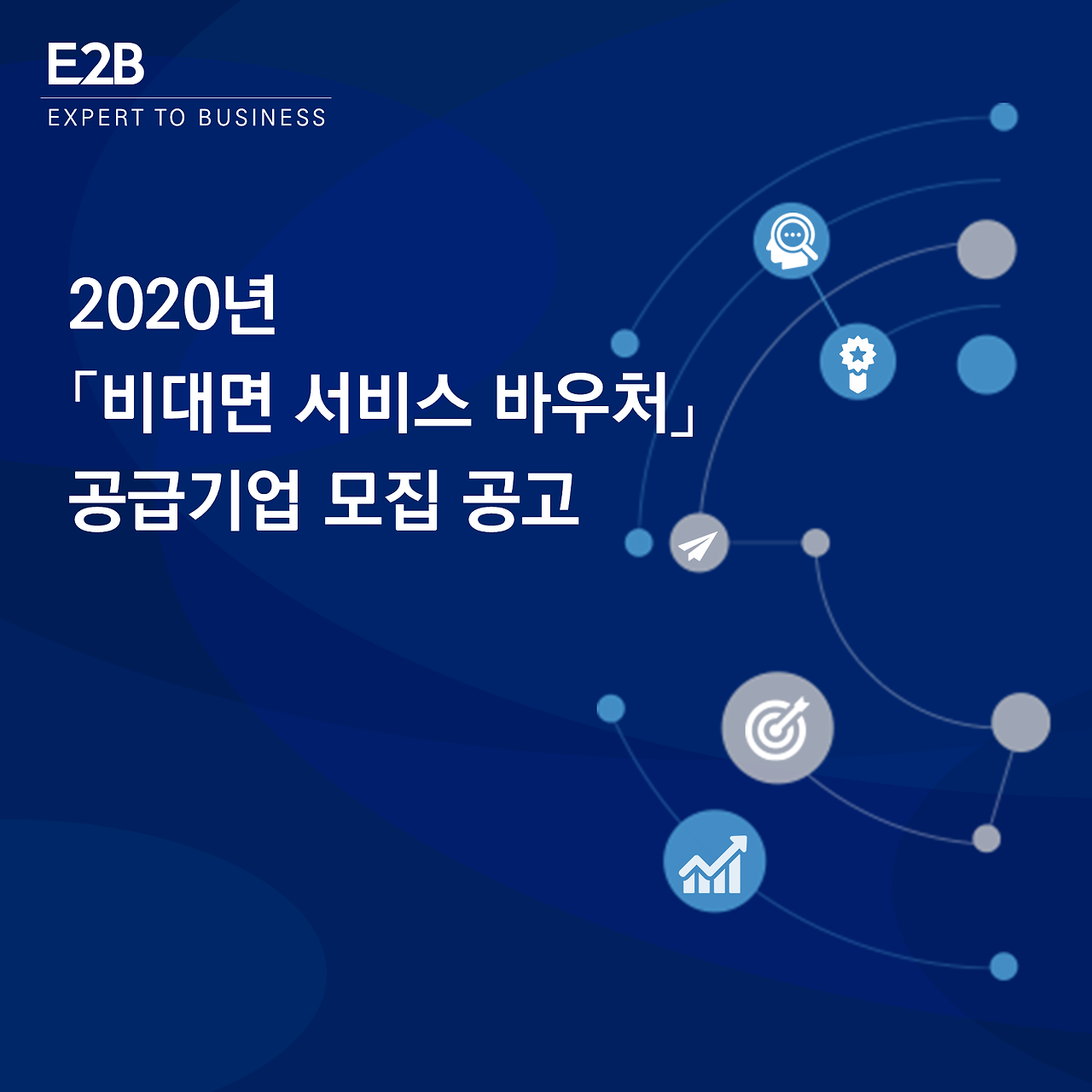 E2B
EXPERT TO BUSINESS

2020년
「비대면 서비스 바우처」
공급기업 모집 공고